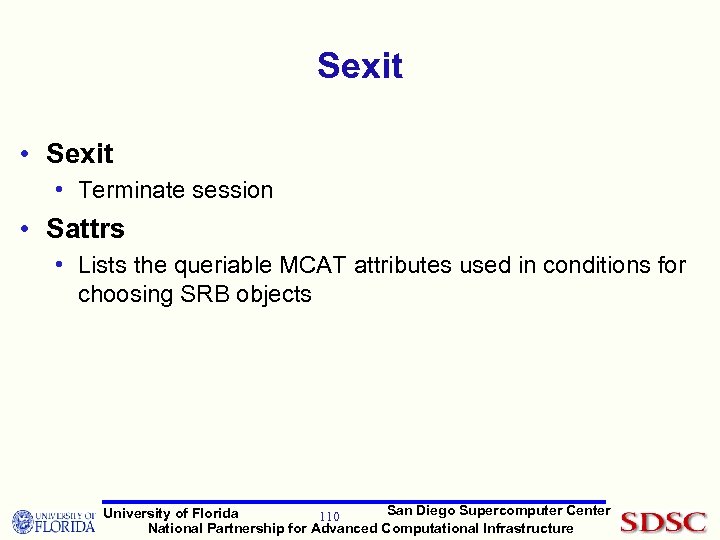 Sexit

• Sexit
  • Terminate session
• Sattrs
  • Lists the queriable MCAT attributes used in conditions for choosing SRB objects

UNIVERSITY OF FLORIDA

University of Florida 110 San Diego Supercomputer Center
National Partnership for Advanced Computational Infrastructure

SDSC